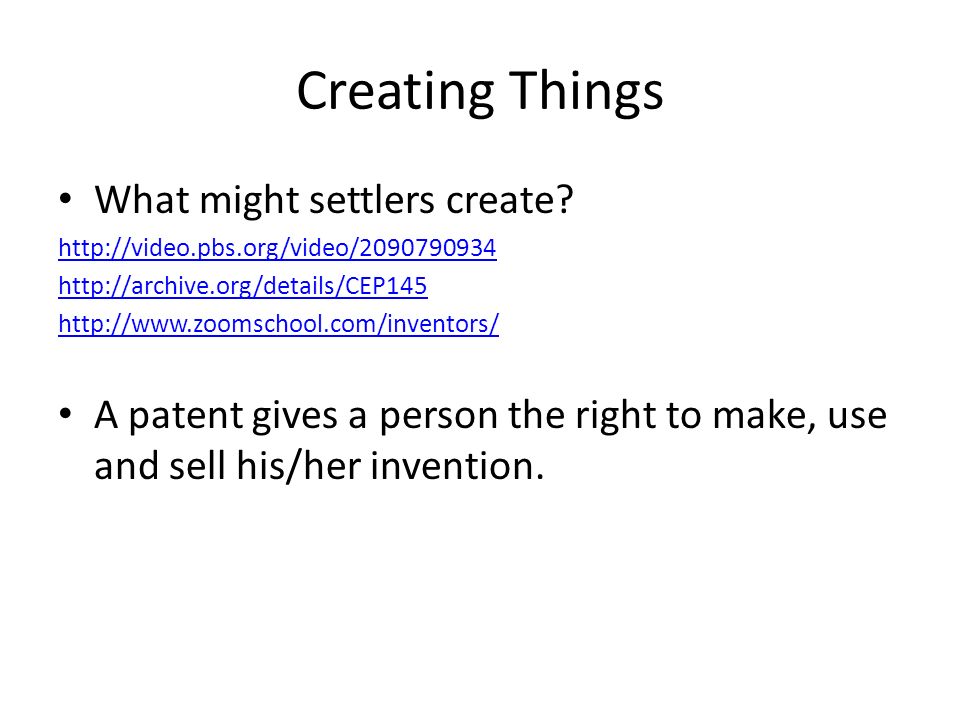 Creating Things

• What might settlers create?

http://video.pbs.org/video/2090790934
http://archive.org/details/CEP145
http://www.zoomschool.com/inventors/

• A patent gives a person the right to make, use and sell his/her invention.